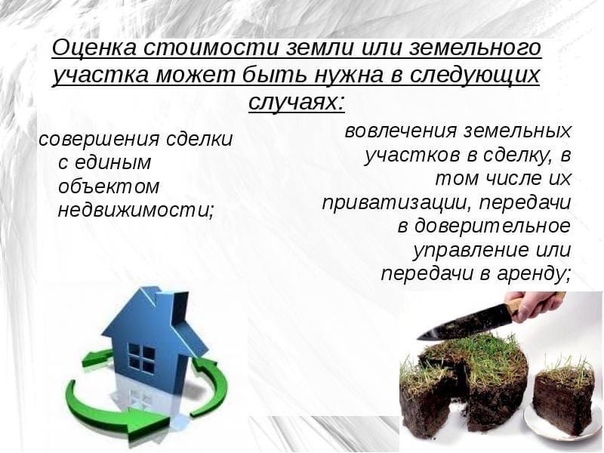 Оценка стоимости земли или земельного участка может быть нужна в следующих случаях:

совершения сделки с единым объектом недвижимости;

вовлечения земельных участков в сделку, в том числе их приватизации, передачи в доверительное управление или передачи в аренду;